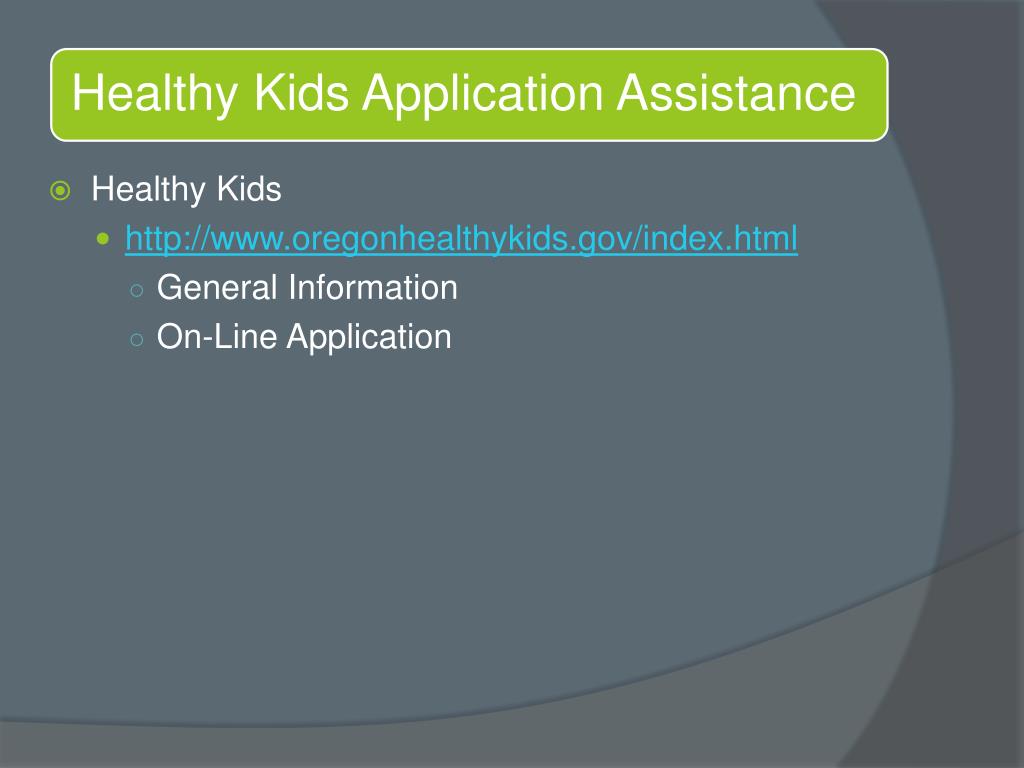 Healthy Kids Application Assistance

Healthy Kids
http://www.oregonhealthykids.gov/index.html
General Information
On-Line Application